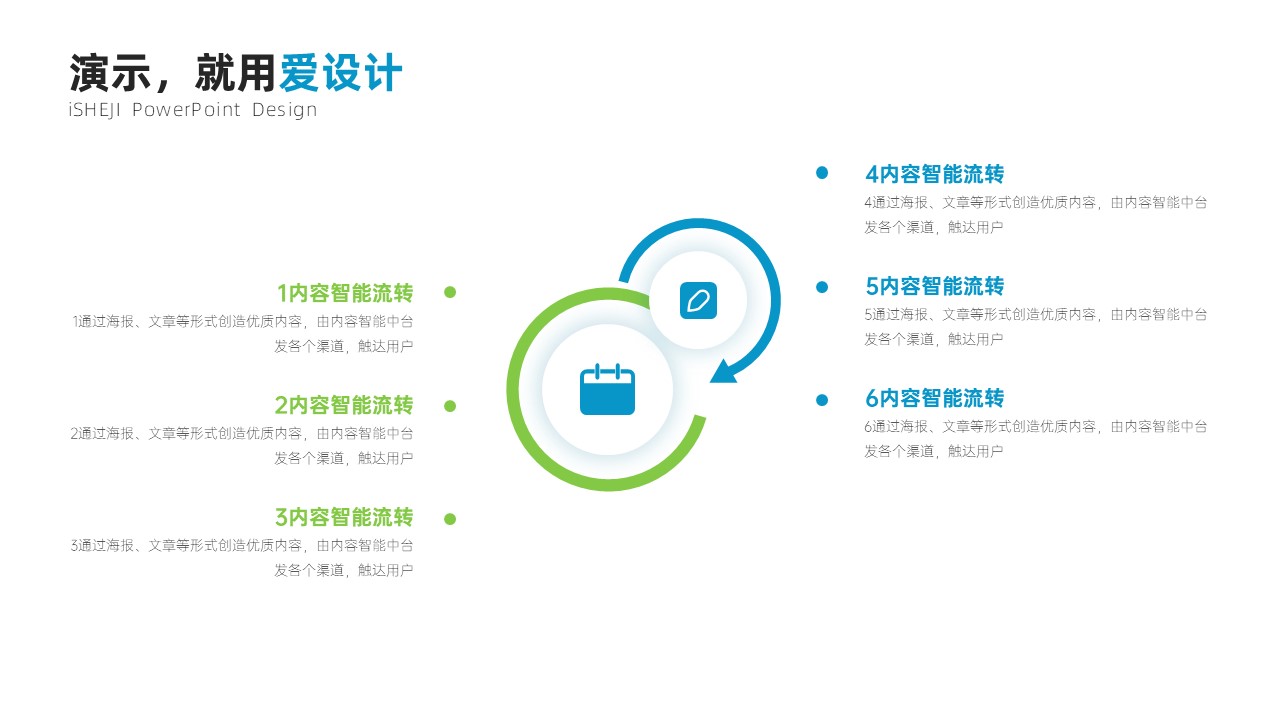 演示，就用爱设计
iSHEJI PowerPoint Design

1内容智能流转
1通过海报、文章等形式创造优质内容，由内容智能中台发各个渠道，触达用户

2内容智能流转
2通过海报、文章等形式创造优质内容，由内容智能中台发各个渠道，触达用户

3内容智能流转
3通过海报、文章等形式创造优质内容，由内容智能中台发各个渠道，触达用户

4内容智能流转
4通过海报、文章等形式创造优质内容，由内容智能中台发各个渠道，触达用户

5内容智能流转
5通过海报、文章等形式创造优质内容，由内容智能中台发各个渠道，触达用户

6内容智能流转
6通过海报、文章等形式创造优质内容，由内容智能中台发各个渠道，触达用户